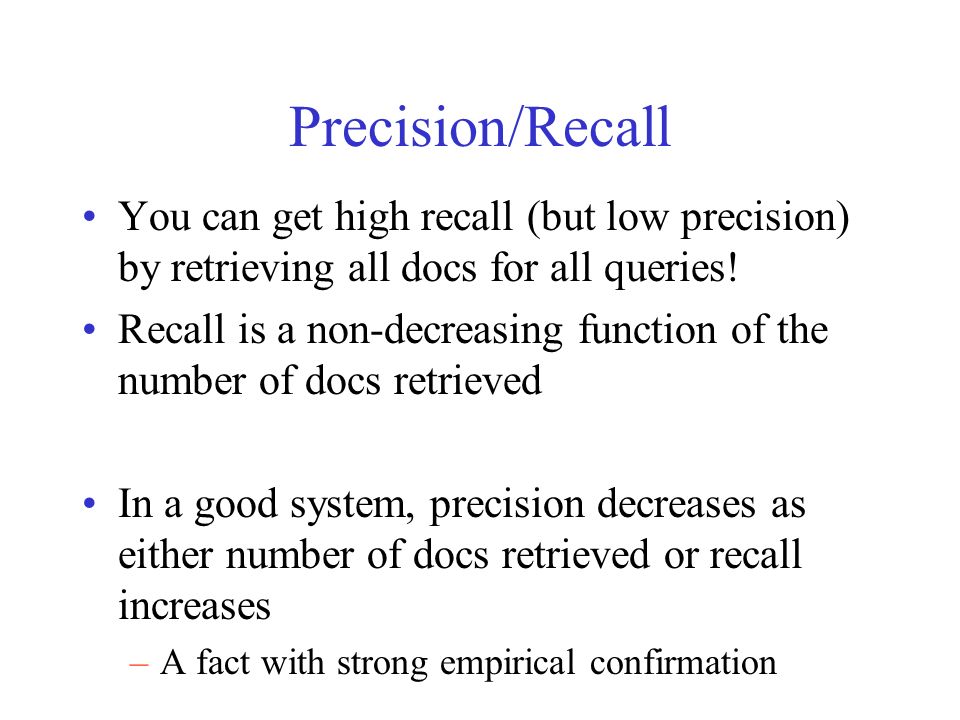 Precision/Recall

• You can get high recall (but low precision) by retrieving all docs for all queries!

• Recall is a non-decreasing function of the number of docs retrieved

• In a good system, precision decreases as either number of docs retrieved or recall increases

– A fact with strong empirical confirmation